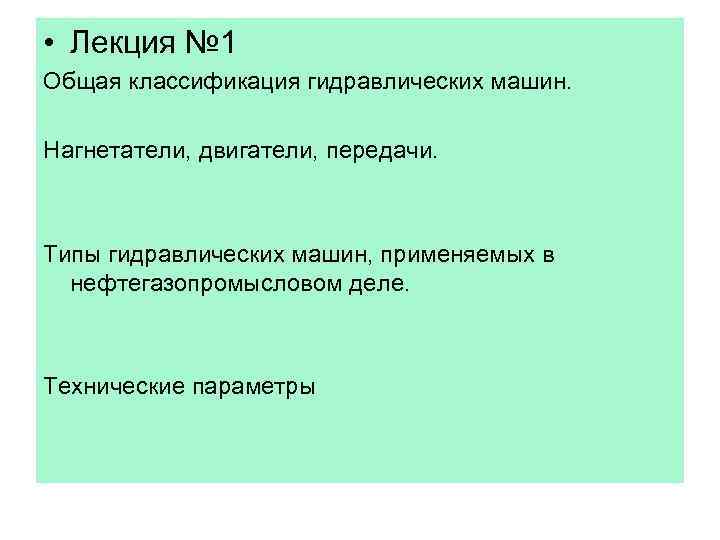 • Лекция №1

Общая классификация гидравлических машин.

Нагнетатели, двигатели, передачи.

Типы гидравлических машин, применяемых в нефтегазопромысловом деле.

Технические параметры